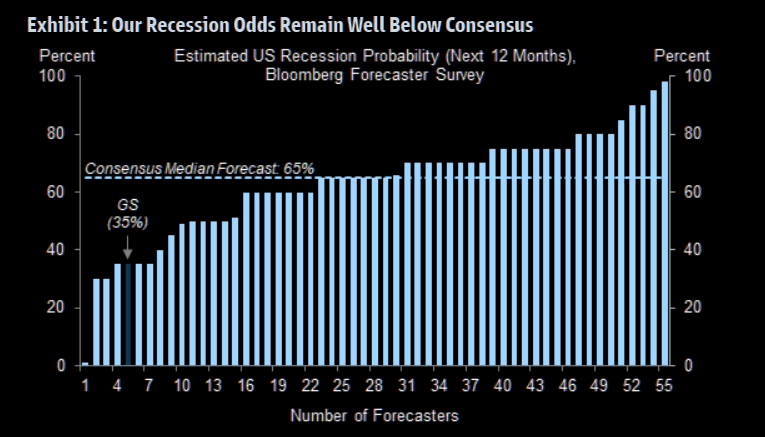 Exhibit 1: Our Recession Odds Remain Well Below Consensus

Percent

Estimated US Recession Probability (Next 12 Months), Bloomberg Forecaster Survey

Percent

100
80
60
40
20
0

100
80
60
40
20
0

Consensus Median Forecast: 65%

GS (35%)

1 4 7 10 13 16 19 22 25 28 31 34 37 40 43 46 49 52 55

Number of Forecasters